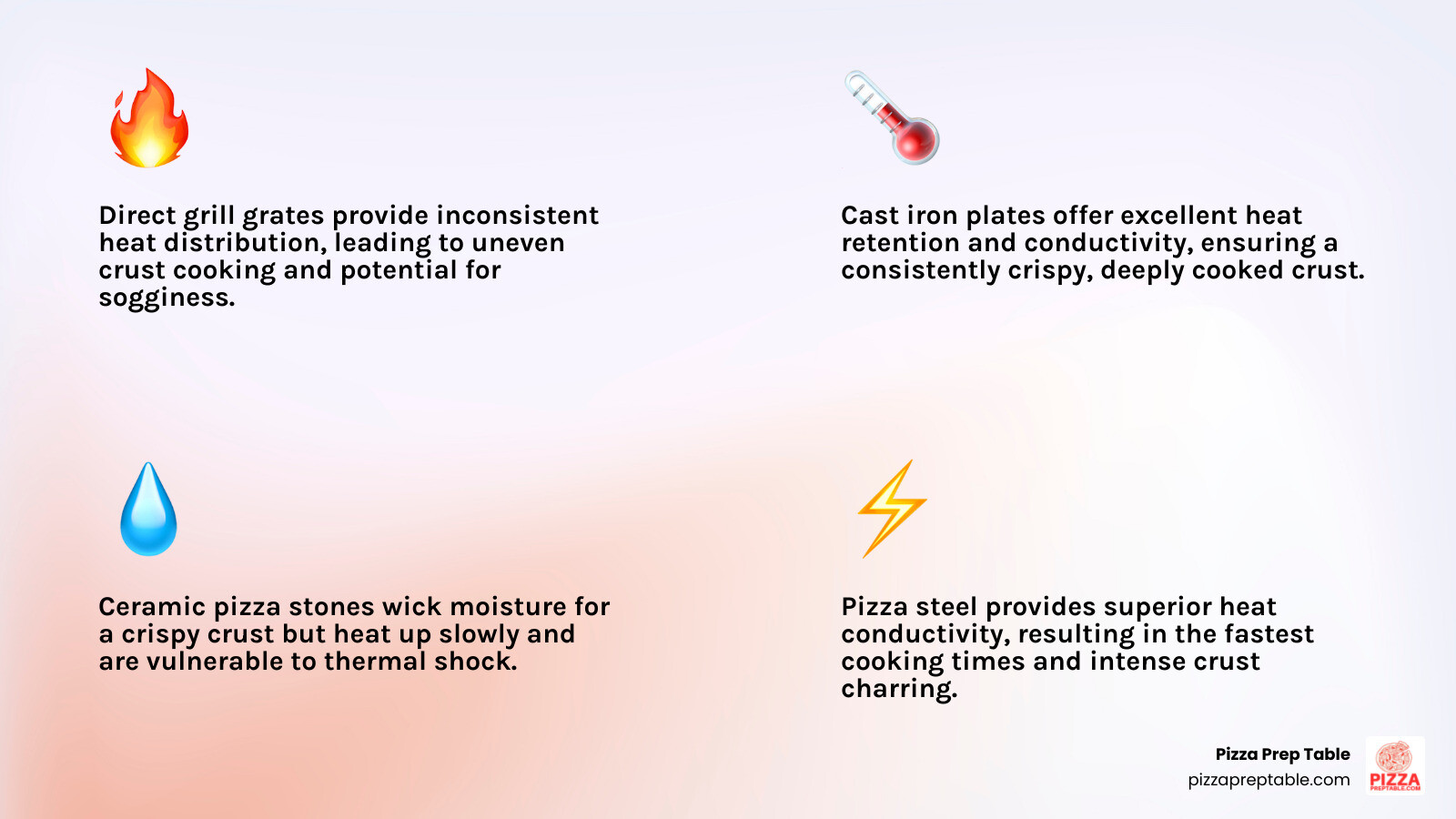 Direct grill grates provide inconsistent heat distribution, leading to uneven crust cooking and potential for sogginess.

Cast iron plates offer excellent heat retention and conductivity, ensuring a consistently crispy, deeply cooked crust.

Ceramic pizza stones wick moisture for a crispy crust but heat up slowly and are vulnerable to thermal shock.

Pizza steel provides superior heat conductivity, resulting in the fastest cooking times and intense crust charring.

Pizza Prep Table
pizzapreptable.com

PIZZA
PREPTABLE.COM